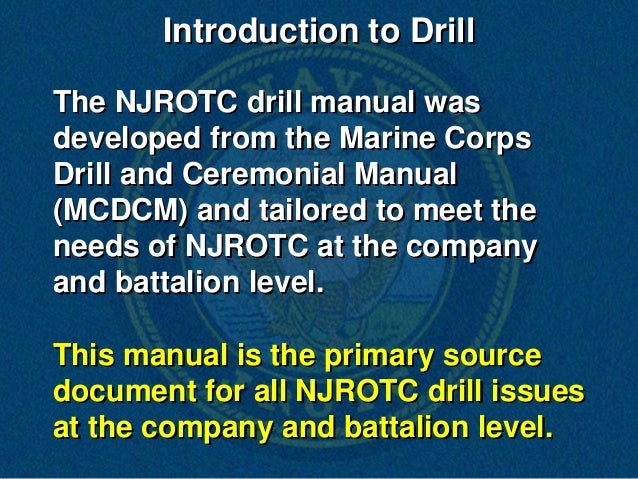 Introduction to Drill

The NJROTC drill manual was developed from the Marine Corps Drill and Ceremonial Manual (MCDCM) and tailored to meet the needs of NJROTC at the company and battalion level.

This manual is the primary source document for all NJROTC drill issues at the company and battalion level.